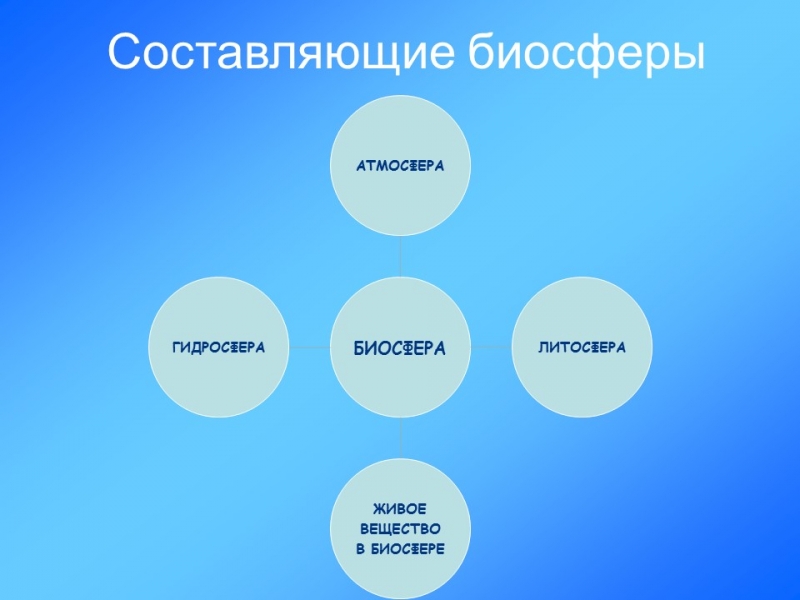 Составляющие биосферы

АТМОСФЕРА

ГИДРОСФЕРА

БИОСФЕРА

ЛИТОСФЕРА

ЖИВОЕ ВЕЩЕСТВО В БИОСФЕРЕ